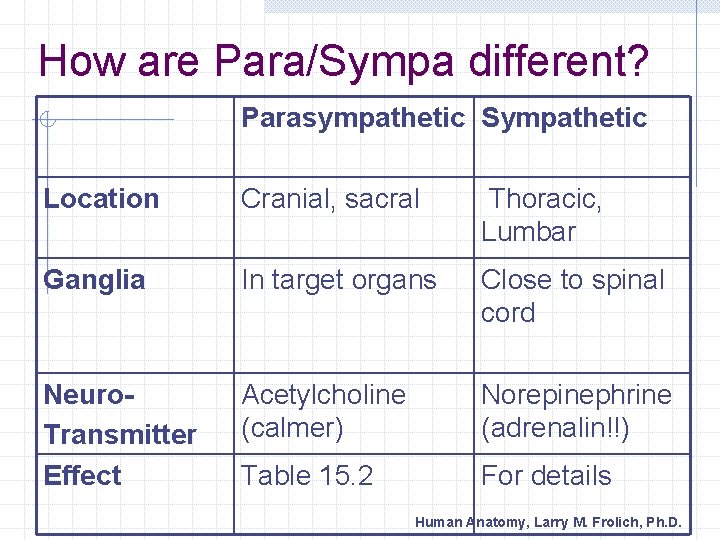 How are Para/Sympa different?

| | Parasympathetic | Sympathetic |
|---|---|---|
| Location | Cranial, sacral | Thoracic, Lumbar |
| Ganglia | In target organs | Close to spinal cord |
| Neuro-Transmitter | Acetylcholine (calmer) | Norepinephrine (adrenalin!!) |
| Effect | Table 15.2 | For details |

Human Anatomy, Larry M. Frolich, Ph.D.